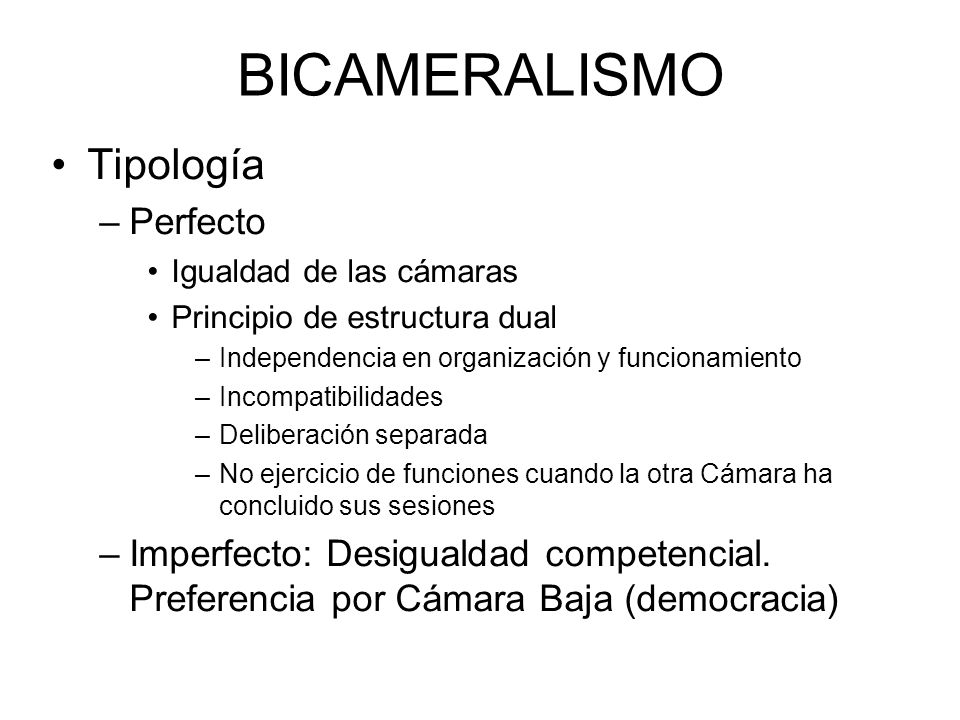 BICAMERALISMO

• Tipología
– Perfecto
• Igualdad de las cámaras
• Principio de estructura dual
– Independencia en organización y funcionamiento
– Incompatibilidades
– Deliberación separada
– No ejercicio de funciones cuando la otra Cámara ha concluido sus sesiones
– Imperfecto: Desigualdad competencial. Preferencia por Cámara Baja (democracia)